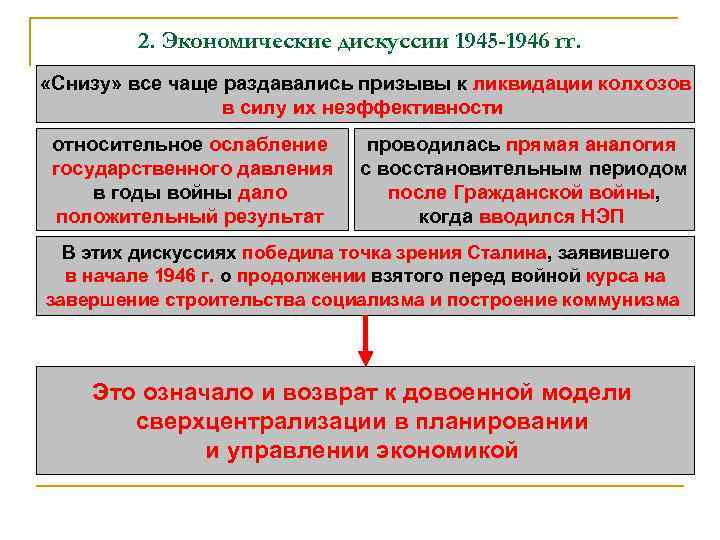 2. Экономические дискуссии 1945-1946 гг.

«Снизу» все чаще раздавались призывы к ликвидации колхозов в силу их неэффективности

относительное ослабление государственного давления в годы войны дало положительный результат

проводилась прямая аналогия с восстановительным периодом после Гражданской войны, когда вводился НЭП

В этих дискуссиях победила точка зрения Сталина, заявившего в начале 1946 г. о продолжении взятого перед войной курса на завершение строительства социализма и построение коммунизма

Это означало и возврат к довоенной модели сверхцентрализации в планировании и управлении экономикой